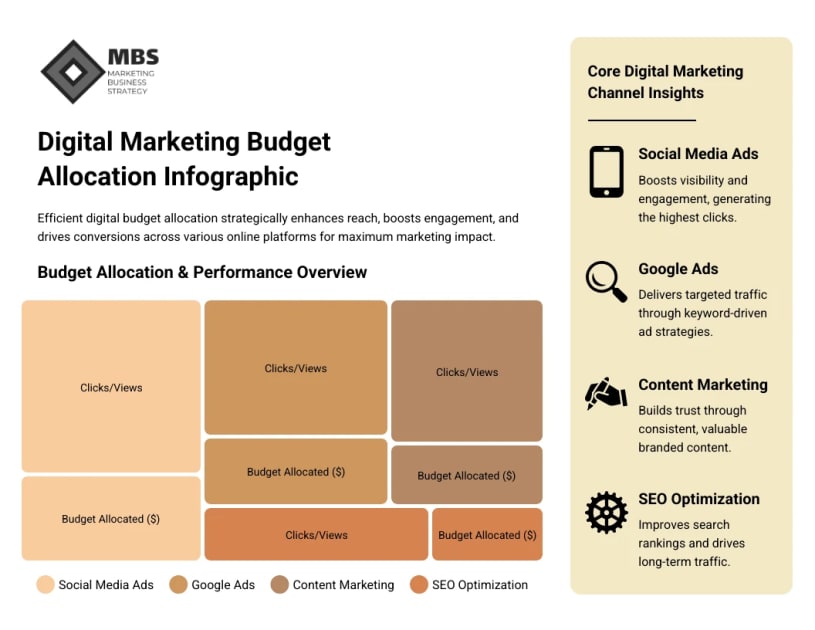 MBS
MARKETING BUSINESS STRATEGY

Digital Marketing Budget Allocation Infographic

Efficient digital budget allocation strategically enhances reach, boosts engagement, and drives conversions across various online platforms for maximum marketing impact.

Budget Allocation & Performance Overview

Clicks/Views
Budget Allocated ($)
Clicks/Views
Budget Allocated ($)
Clicks/Views
Budget Allocated ($)
Clicks/Views
Budget Allocated ($)

Social Media Ads
Google Ads
Content Marketing
SEO Optimization

Core Digital Marketing Channel Insights

Social Media Ads
Boosts visibility and engagement, generating the highest clicks.

Google Ads
Delivers targeted traffic through keyword-driven ad strategies.

Content Marketing
Builds trust through consistent, valuable branded content.

SEO Optimization
Improves search rankings and drives long-term traffic.